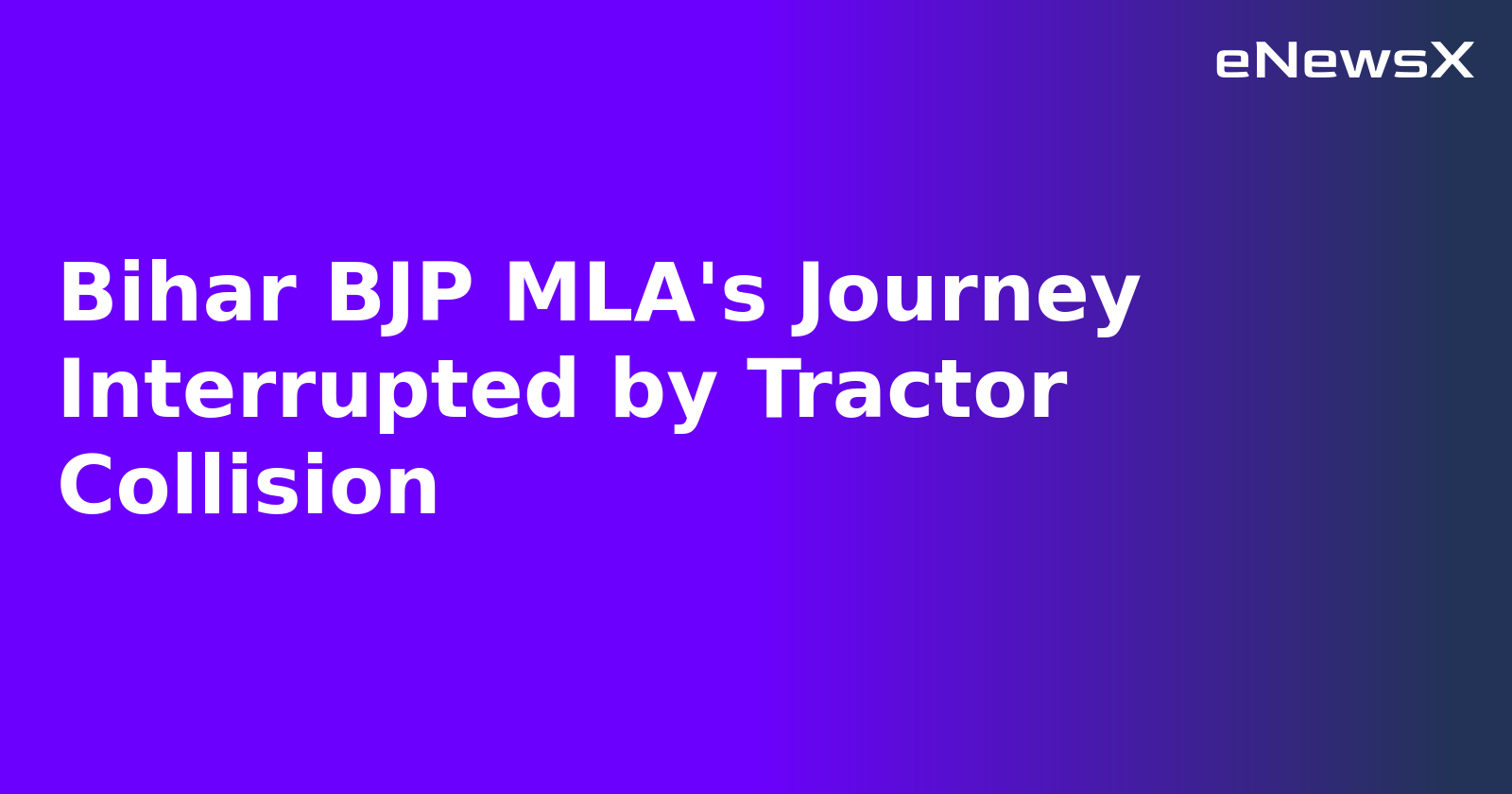 eNewsX

Bihar BJP MLA's Journey Interrupted by Tractor Collision